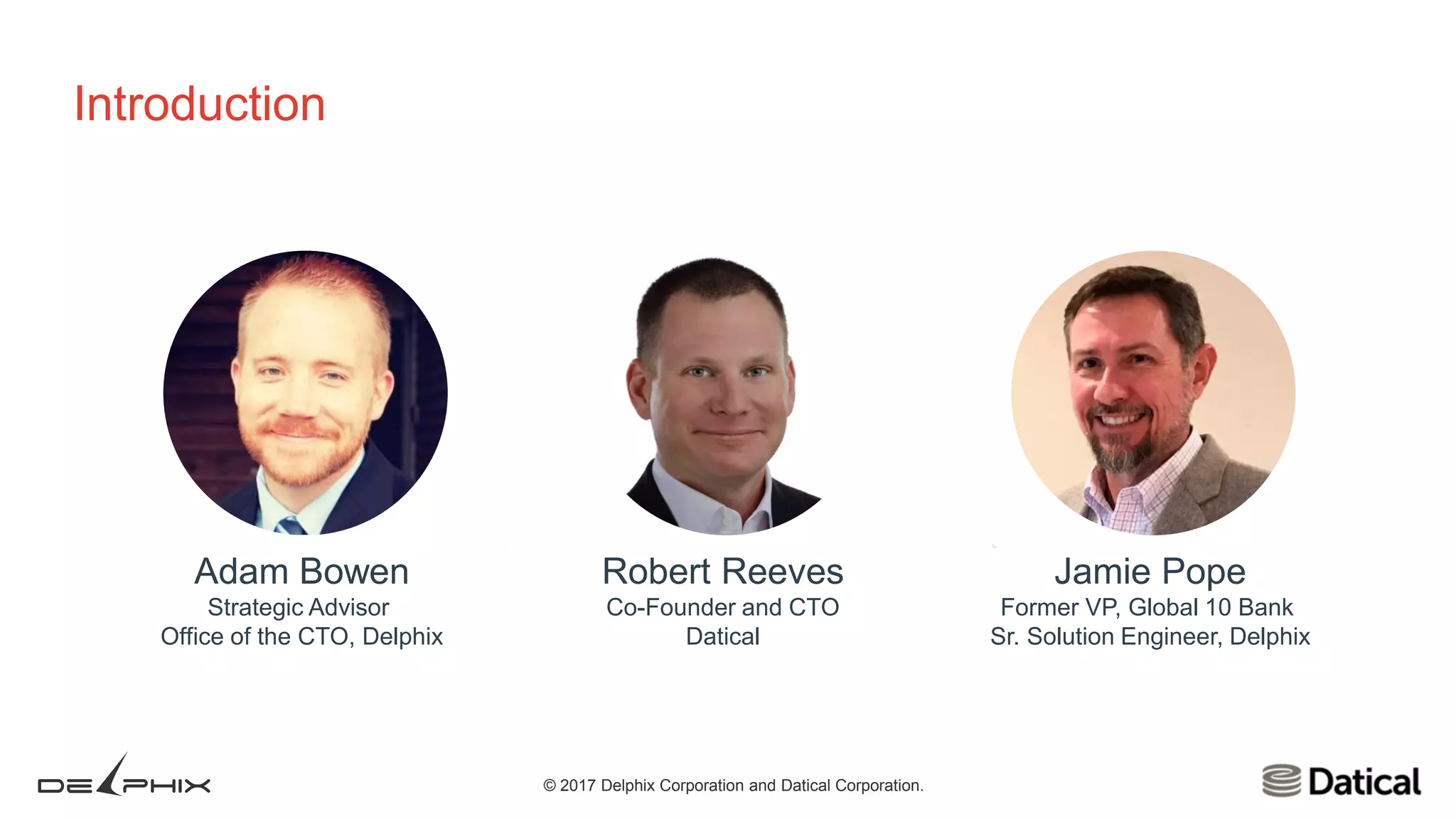 Introduction

Adam Bowen
Strategic Advisor
Office of the CTO, Delphix

Robert Reeves
Co-Founder and CTO
Datical

Jamie Pope
Former VP, Global 10 Bank
Sr. Solution Engineer, Delphix

DELPHIX

© 2017 Delphix Corporation and Datical Corporation.

Datical